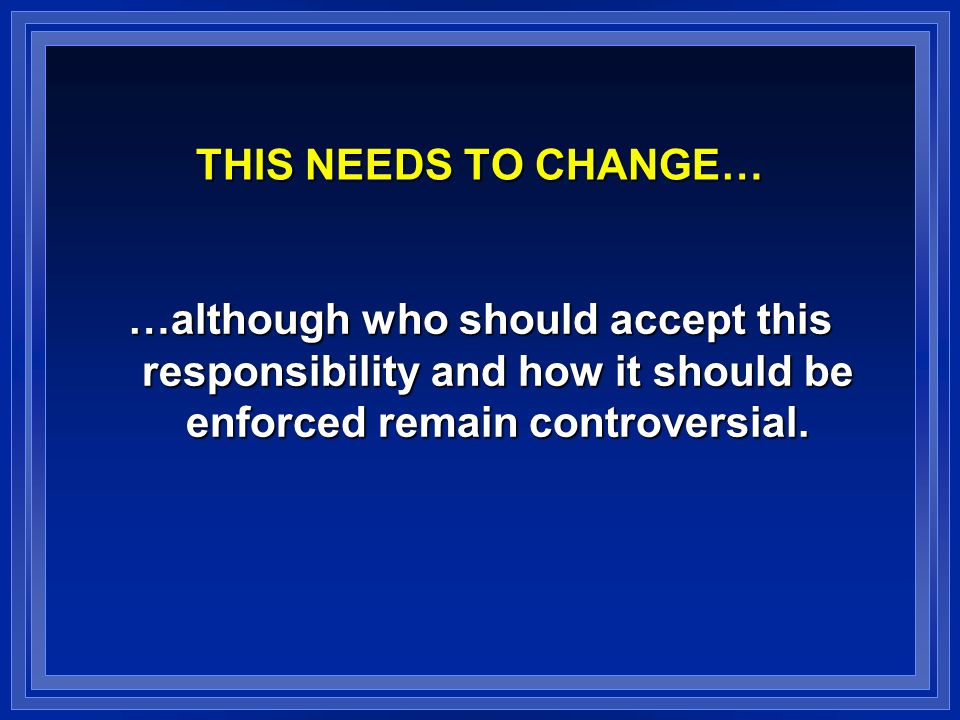 THIS NEEDS TO CHANGE…

…although who should accept this responsibility and how it should be enforced remain controversial.